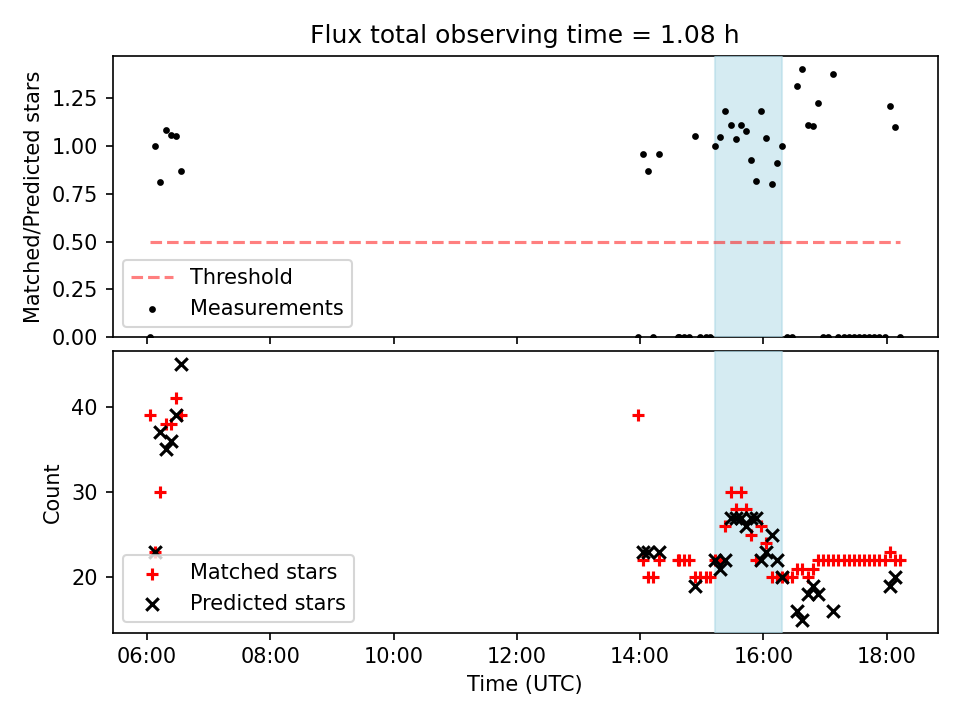 Flux total observing time = 1.08 h

Matched/Predicted stars

1.25
1.00
0.75
0.50
0.25
0.00

Threshold
Measurements

Count

40
30
20

Matched stars
Predicted stars

06:00
08:00
10:00
12:00
14:00
16:00
18:00

Time (UTC)